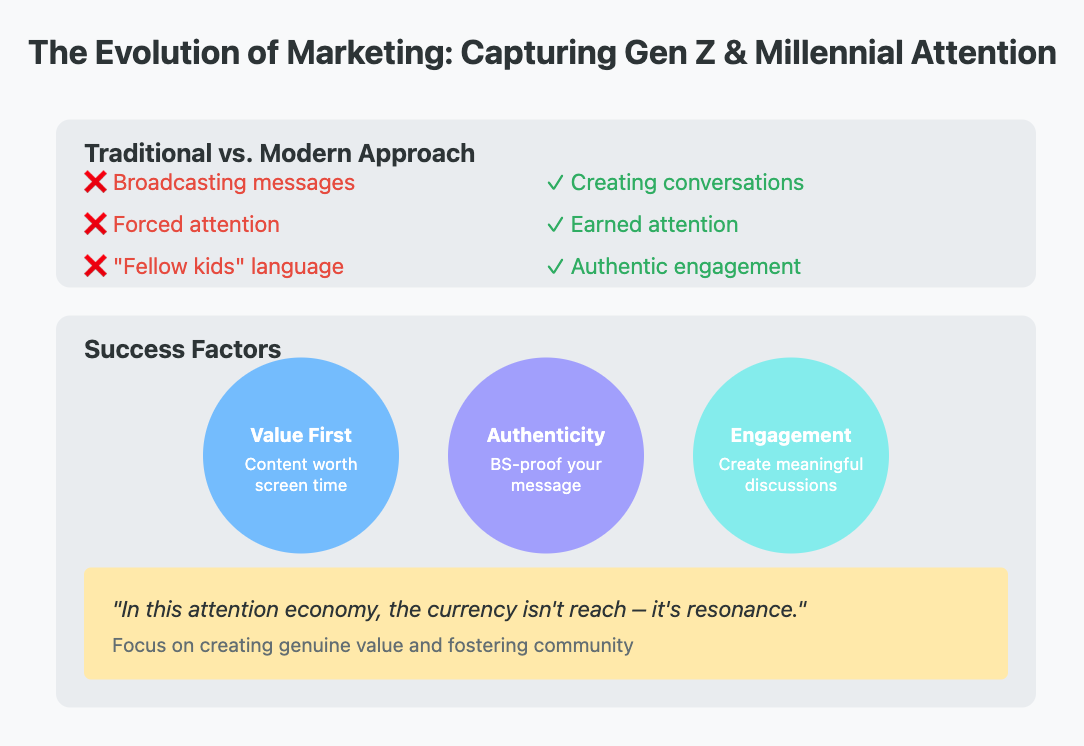 The Evolution of Marketing: Capturing Gen Z & Millennial Attention

Traditional vs. Modern Approach

❌ Broadcasting messages
❌ Forced attention
❌ "Fellow kids" language

✓ Creating conversations
✓ Earned attention
✓ Authentic engagement

Success Factors

Value First
Content worth screen time

Authenticity
BS-proof your message

Engagement
Create meaningful discussions

"In this attention economy, the currency isn't reach — it's resonance."

Focus on creating genuine value and fostering community